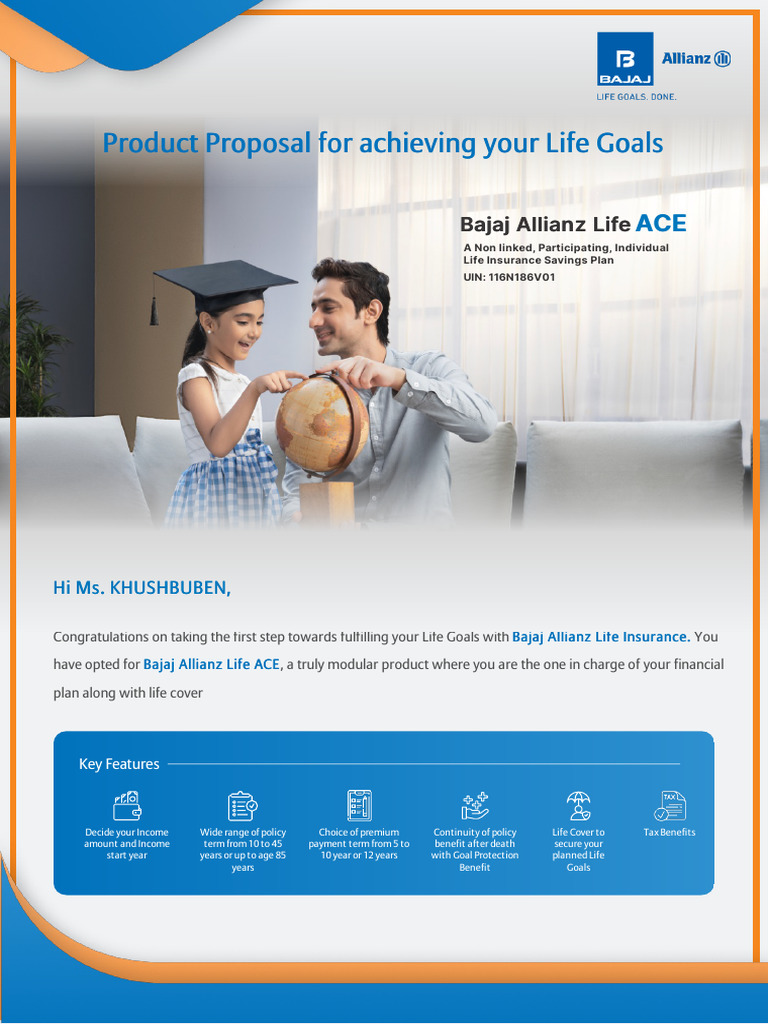 BAJAJ Allianz

LIFE GOALS. DONE.

Product Proposal for achieving your Life Goals

Bajaj Allianz Life ACE

A Non linked, Participating, Individual Life Insurance Savings Plan

UIN: 116N186V01

Hi Ms. KHUSHBUBEN,

Congratulations on taking the first step towards fulfilling your Life Goals with Bajaj Allianz Life Insurance. You have opted for Bajaj Allianz Life ACE, a truly modular product where you are the one in charge of your financial plan along with life cover

Key Features

Decide your Income amount and Income start year

Wide range of policy term from 10 to 45 years or up to age 85 years

Choice of premium payment term from 5 to 10 year or 12 years

Continuity of policy benefit after death with Goal Protection Benefit

Life Cover to secure your planned Life Goals

TAX

Tax Benefits